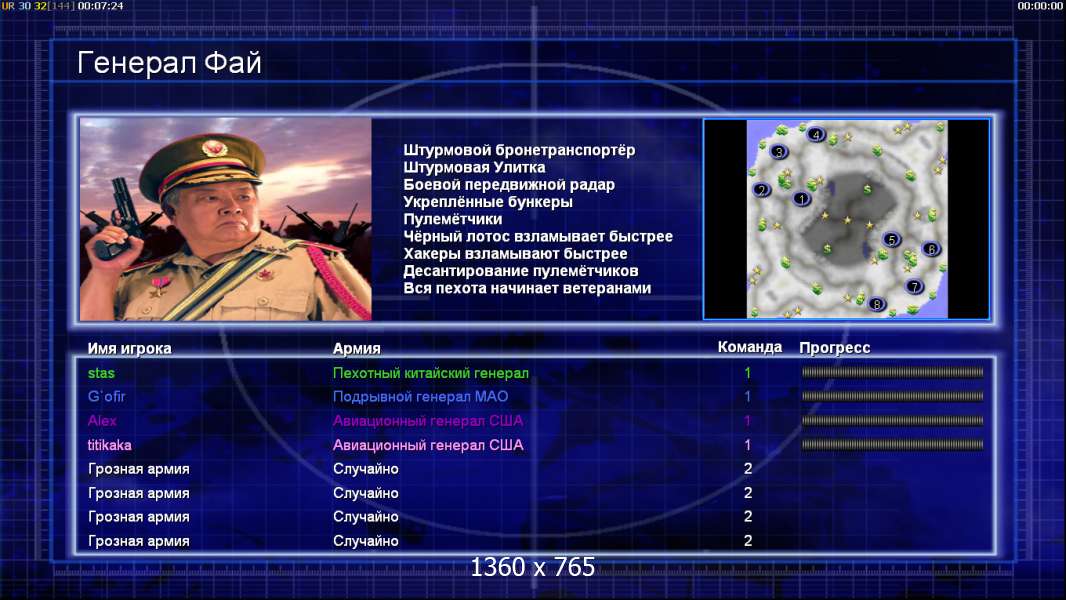 UR 30 32[144] 00:07:24

00:00:00

Генерал Фай

Штурмовой бронетранспортёр
Штурмовая Улитка
Боевой передвижной радар
Укреплённые бункеры
Пулемётчики
Чёрный лотос взламывает быстрее
Хакеры взламывают быстрее
Десантирование пулемётчиков
Вся пехота начинает ветеранами

4
3
2
1
5
6
7
8

| Имя игрока | Армия | Команда | Прогресс |
|---|---|---|---|
| stas | Пехотный китайский генерал | 1 | |
| G`ofir | Подрывной генерал МАО | 1 | |
| Alex | Авиационный генерал США | 1 | |
| titikaka | Авиационный генерал США | 1 | |
| Грозная армия | Случайно | 2 | |
| Грозная армия | Случайно | 2 | |
| Грозная армия | Случайно | 2 | |
| Грозная армия | Случайно | 2 | |

1360 x 765